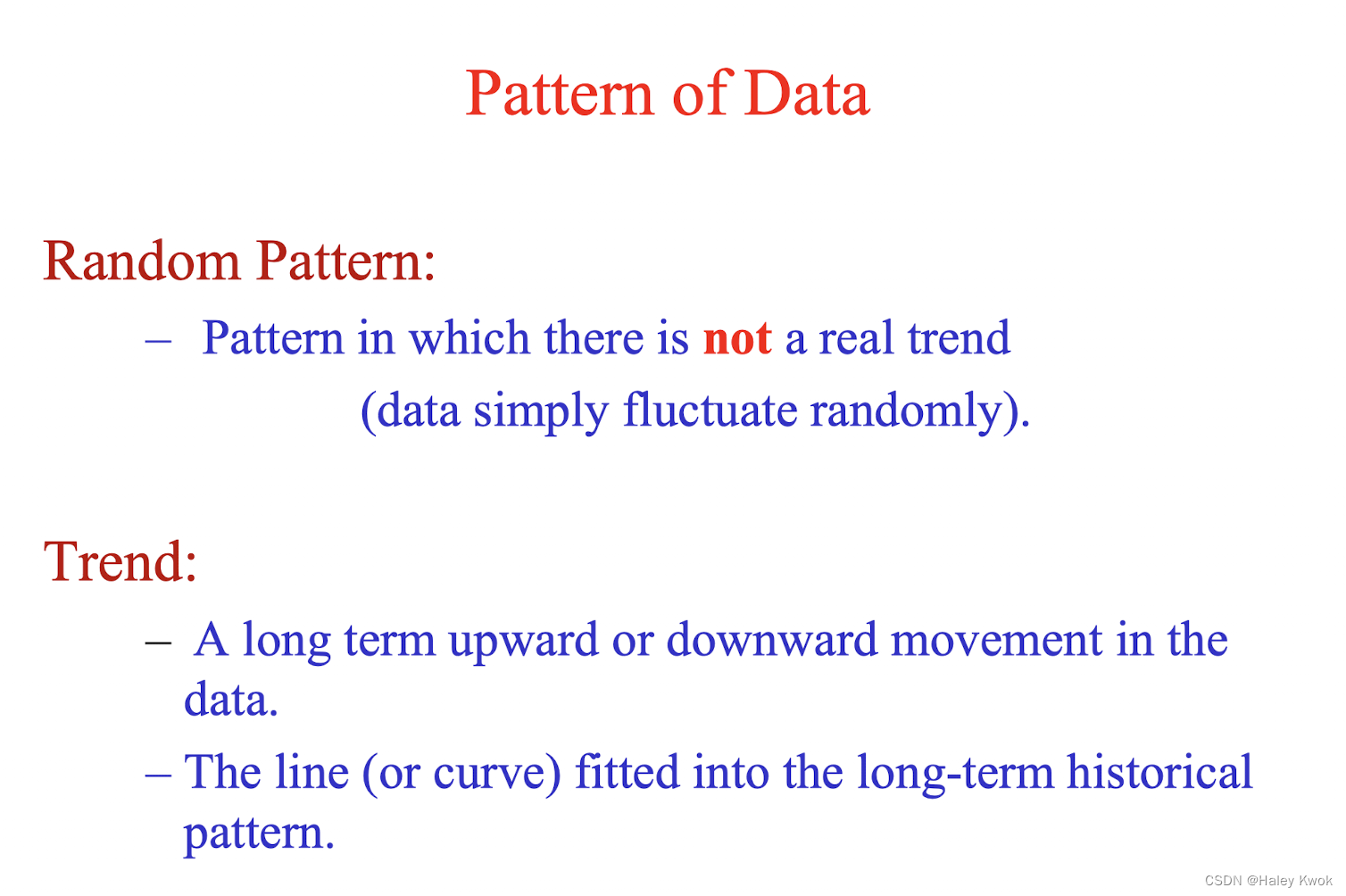 Pattern of Data

Random Pattern:

– Pattern in which there is not a real trend (data simply fluctuate randomly).

Trend:

– A long term upward or downward movement in the data.

– The line (or curve) fitted into the long-term historical pattern.

CSDN @Haley Kwok